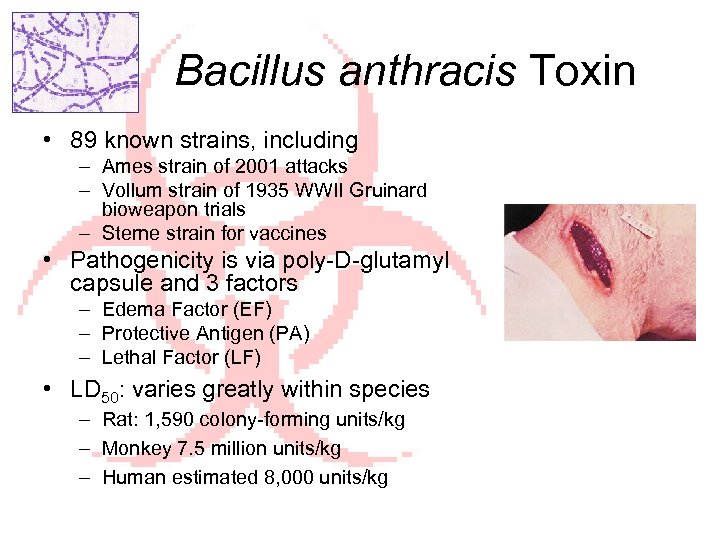 Bacillus anthracis Toxin

• 89 known strains, including
– Ames strain of 2001 attacks
– Vollum strain of 1935 WWII Gruinard bioweapon trials
– Sterne strain for vaccines
• Pathogenicity is via poly-D-glutamyl capsule and 3 factors
– Edema Factor (EF)
– Protective Antigen (PA)
– Lethal Factor (LF)
• $LD_{50}$: varies greatly within species
– Rat: 1,590 colony-forming units/kg
– Monkey 7.5 million units/kg
– Human estimated 8,000 units/kg